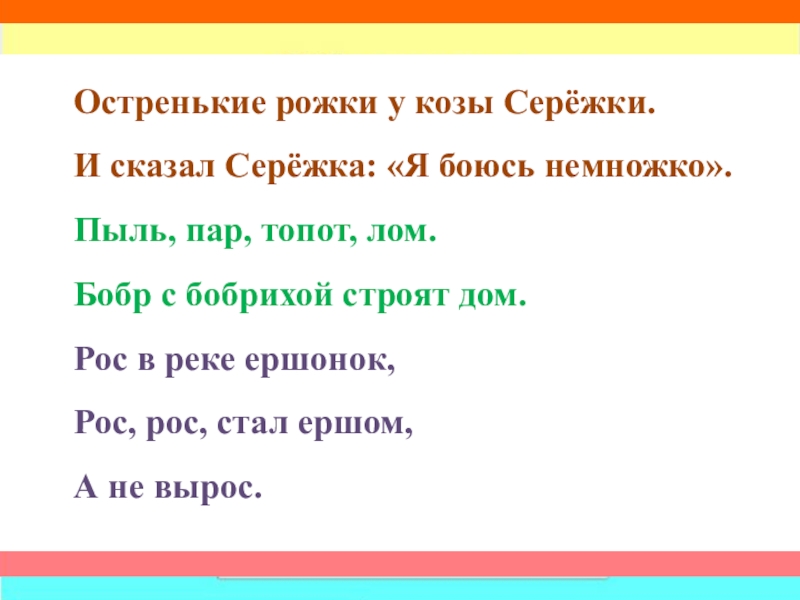 Остренькие рожки у козы Серёжки.

И сказал Серёжка: «Я боюсь немножко».

Пыль, пар, топот, лом.

Бобр с бобрихой строят дом.

Рос в реке ершонок,

Рос, рос, стал ершом,

А не вырос.